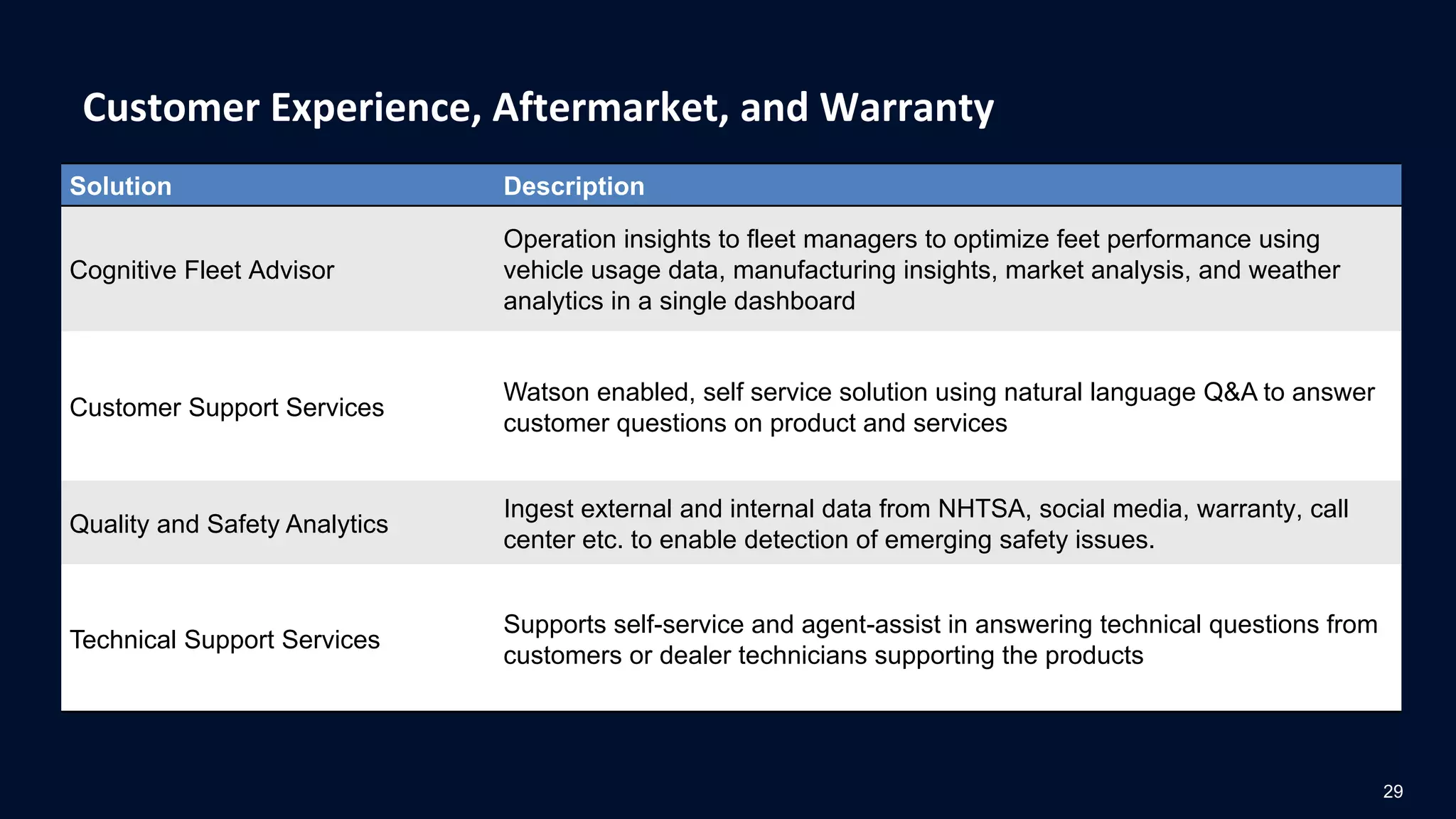 Customer Experience, Aftermarket, and Warranty

| Solution | Description |
|---|---|
| Cognitive Fleet Advisor | Operation insights to fleet managers to optimize feet performance using vehicle usage data, manufacturing insights, market analysis, and weather analytics in a single dashboard |
| Customer Support Services | Watson enabled, self service solution using natural language Q&A to answer customer questions on product and services |
| Quality and Safety Analytics | Ingest external and internal data from NHTSA, social media, warranty, call center etc. to enable detection of emerging safety issues. |
| Technical Support Services | Supports self-service and agent-assist in answering technical questions from customers or dealer technicians supporting the products |

29